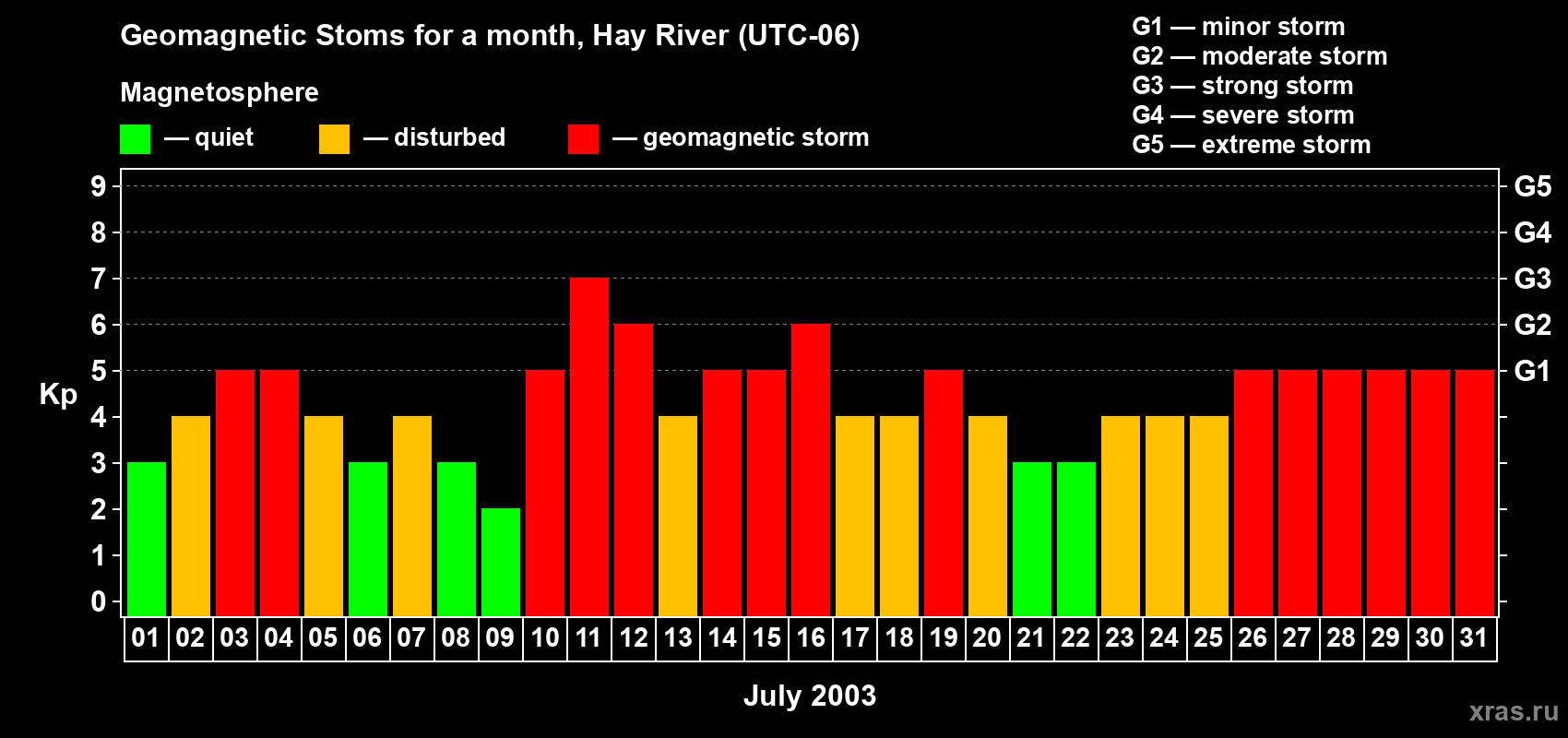 Geomagnetic Stoms for a month, Hay River (UTC-06)

Magnetosphere

— quiet — disturbed — geomagnetic storm

G1 — minor storm
G2 — moderate storm
G3 — strong storm
G4 — severe storm
G5 — extreme storm

Kp

9
8
7
6
5
4
3
2
1
0

G5
G4
G3
G2
G1

01 02 03 04 05 06 07 08 09 10 11 12 13 14 15 16 17 18 19 20 21 22 23 24 25 26 27 28 29 30 31

July 2003

xras.ru